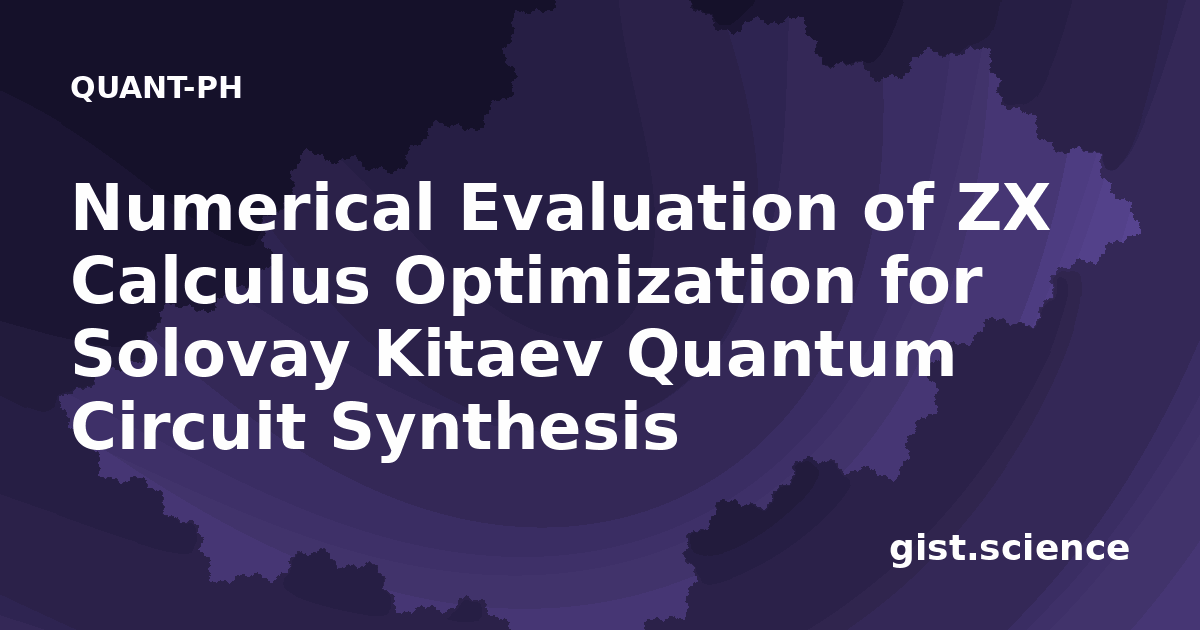 QUANT-PH

Numerical Evaluation of ZX Calculus Optimization for Solovay Kitaev Quantum Circuit Synthesis

gist.science